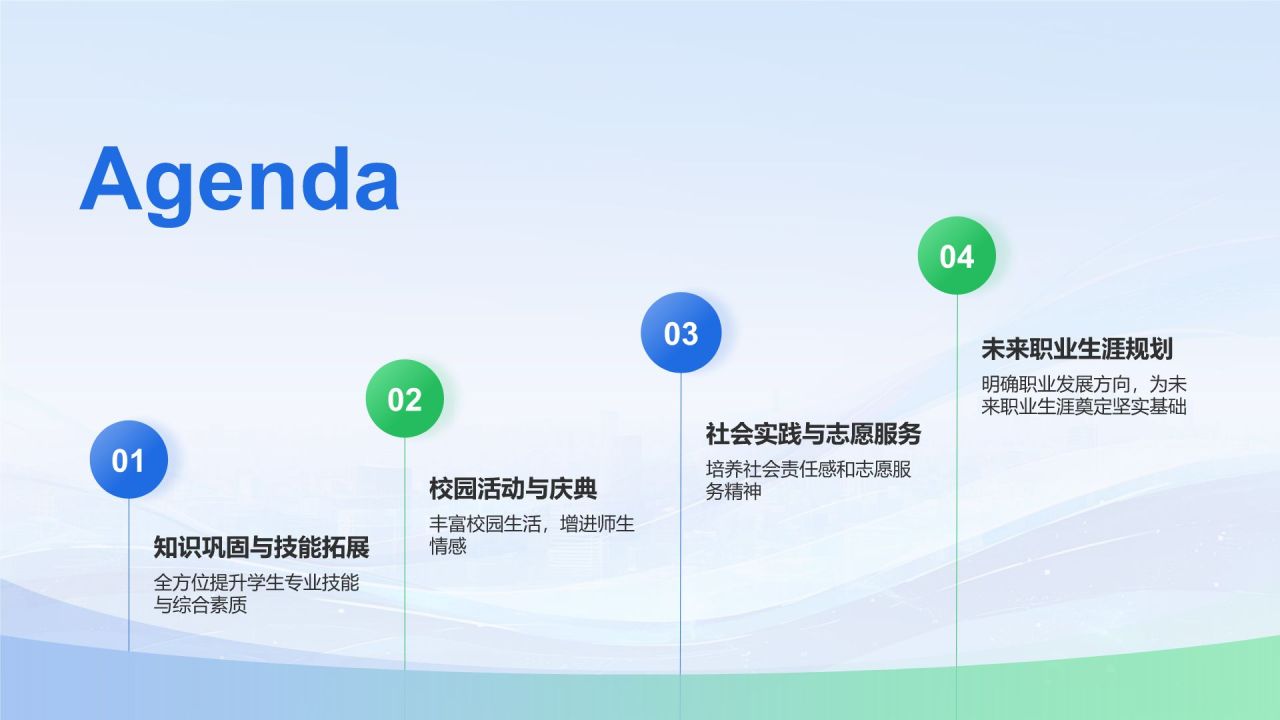 Agenda

01

知识巩固与技能拓展

全方位提升学生专业技能与综合素质

02

校园活动与庆典

丰富校园生活，增进师生情感

03

社会实践与志愿服务

培养社会责任感和志愿服务精神

04

未来职业生涯规划

明确职业发展方向，为未来职业生涯奠定坚实基础